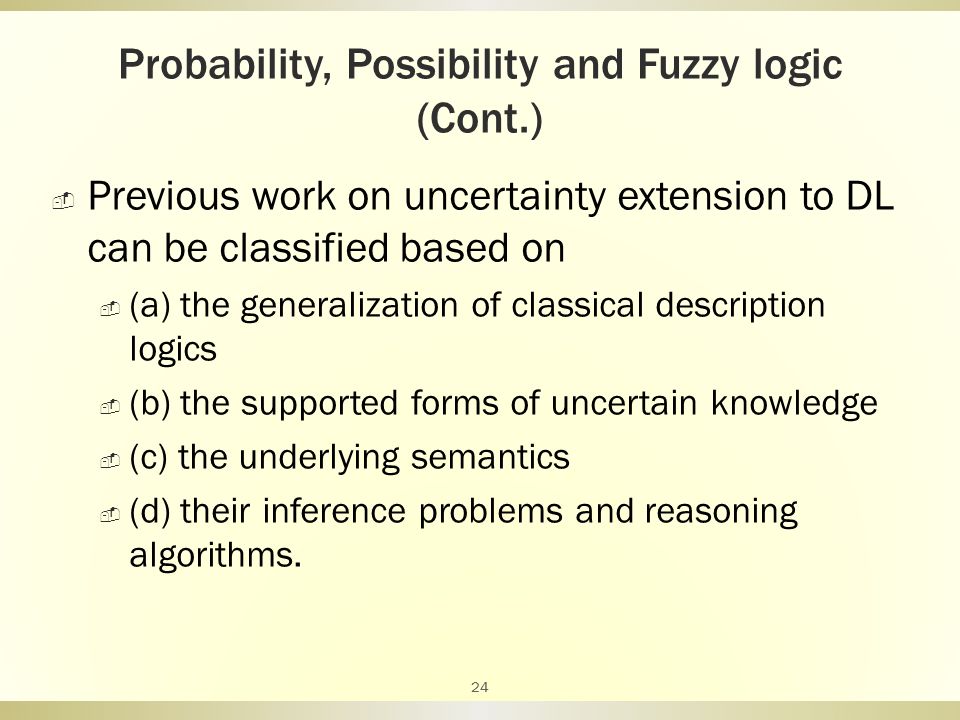 Probability, Possibility and Fuzzy logic (Cont.)

Previous work on uncertainty extension to DL can be classified based on

(a) the generalization of classical description logics

(b) the supported forms of uncertain knowledge

(c) the underlying semantics

(d) their inference problems and reasoning algorithms.

24